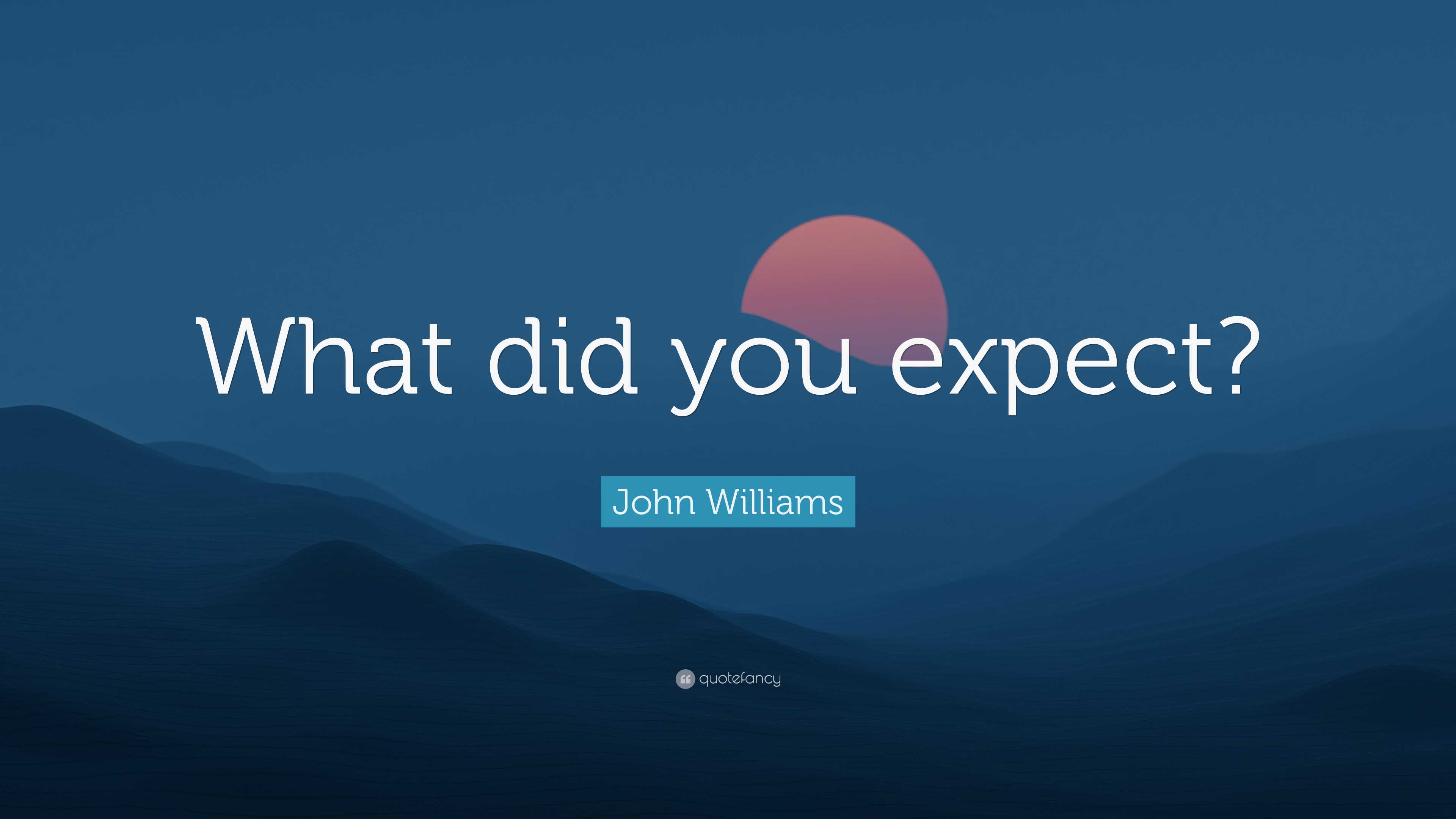 What did you expect?

John Williams

quotefancy